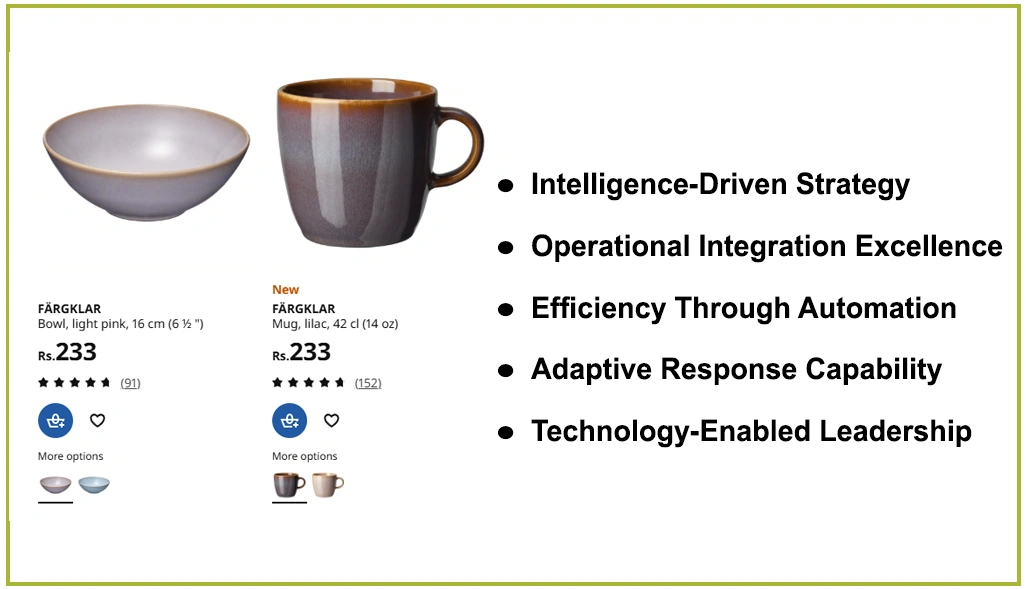 FÄRGKLAR
Bowl, light pink, 16 cm (6 ½ ")
Rs.233
(91)
More options

New
FÄRGKLAR
Mug, lilac, 42 cl (14 oz)
Rs.233
(152)
More options

- Intelligence-Driven Strategy
- Operational Integration Excellence
- Efficiency Through Automation
- Adaptive Response Capability
- Technology-Enabled Leadership